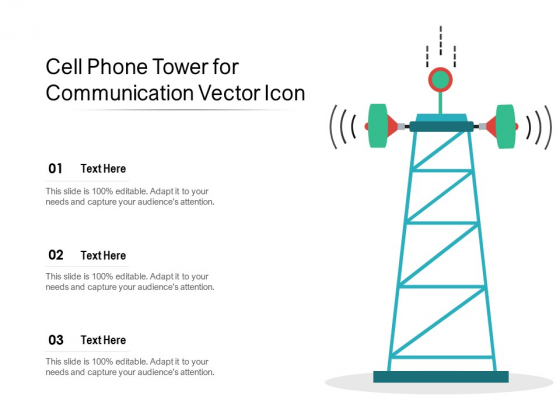 Cell Phone Tower for Communication Vector Icon

01 Text Here

This slide is 100% editable. Adapt it to your needs and capture your audience's attention.

02 Text Here

This slide is 100% editable. Adapt it to your needs and capture your audience's attention.

03 Text Here

This slide is 100% editable. Adapt it to your needs and capture your audience's attention.